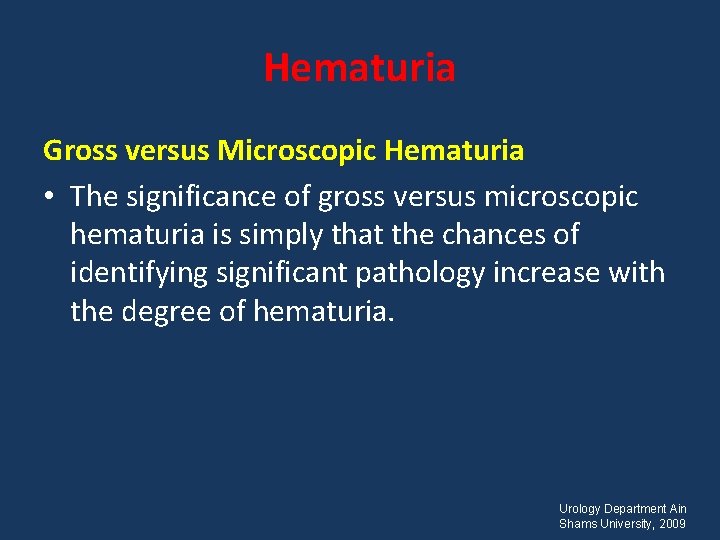 Hematuria

Gross versus Microscopic Hematuria

• The significance of gross versus microscopic hematuria is simply that the chances of identifying significant pathology increase with the degree of hematuria.

Urology Department Ain Shams University, 2009